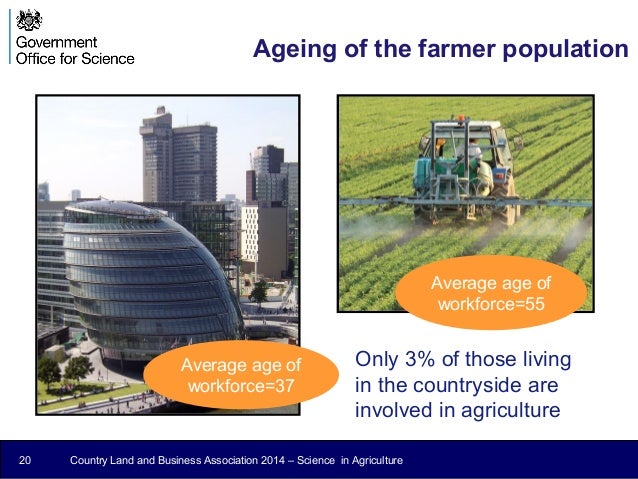 Government Office for Science

Ageing of the farmer population

Average age of workforce=37

Average age of workforce=55

Only 3% of those living in the countryside are involved in agriculture

20 Country Land and Business Association 2014 – Science in Agriculture